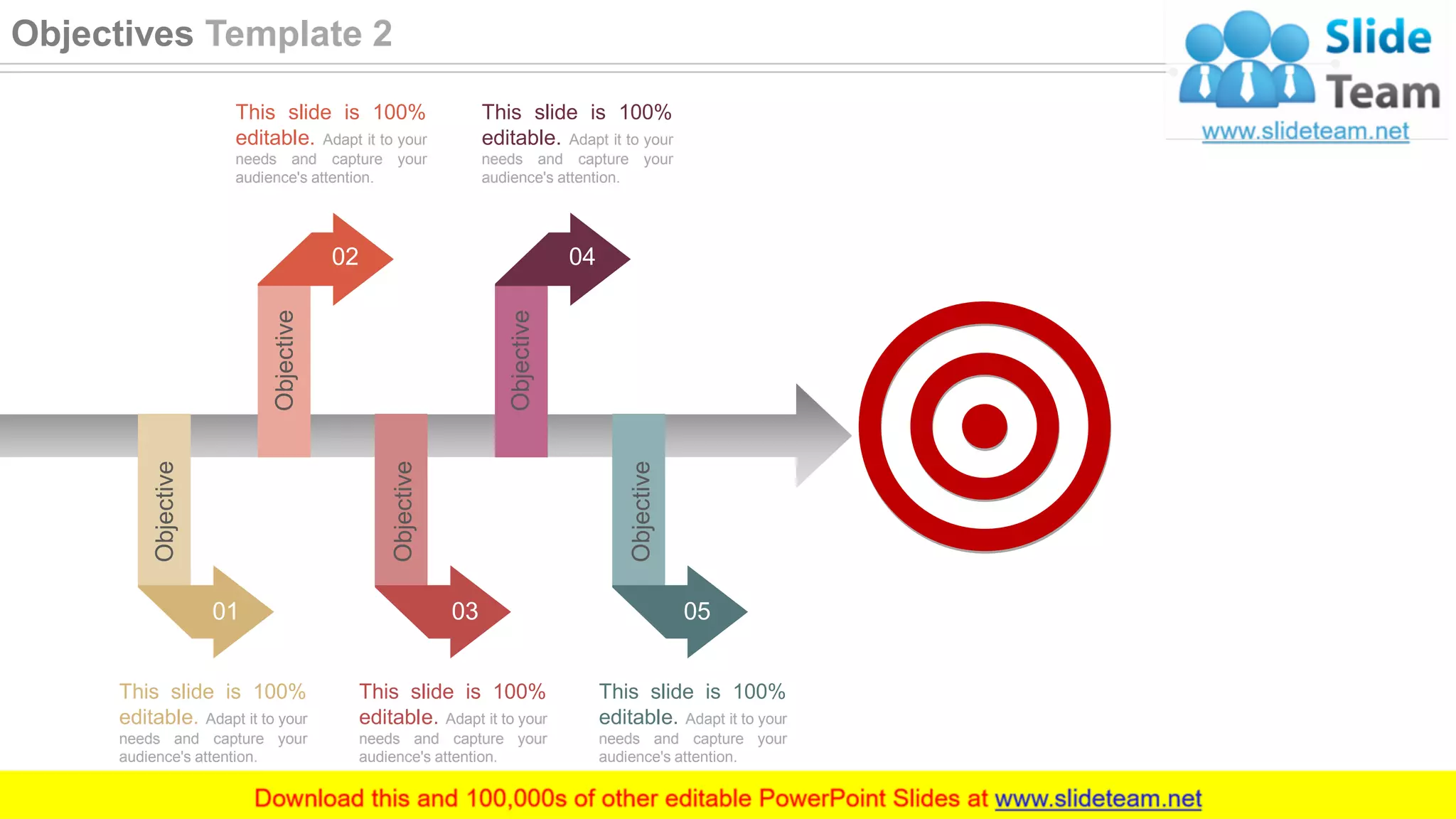 Objectives Template 2

Slide Team
www.slideteam.net

This slide is 100% editable. Adapt it to your needs and capture your audience's attention.

This slide is 100% editable. Adapt it to your needs and capture your audience's attention.

02

04

Objective

Objective

Objective

Objective

Objective

01

03

05

This slide is 100% editable. Adapt it to your needs and capture your audience's attention.

This slide is 100% editable. Adapt it to your needs and capture your audience's attention.

This slide is 100% editable. Adapt it to your needs and capture your audience's attention.

Download this and 100,000s of other editable PowerPoint Slides at www.slideteam.net